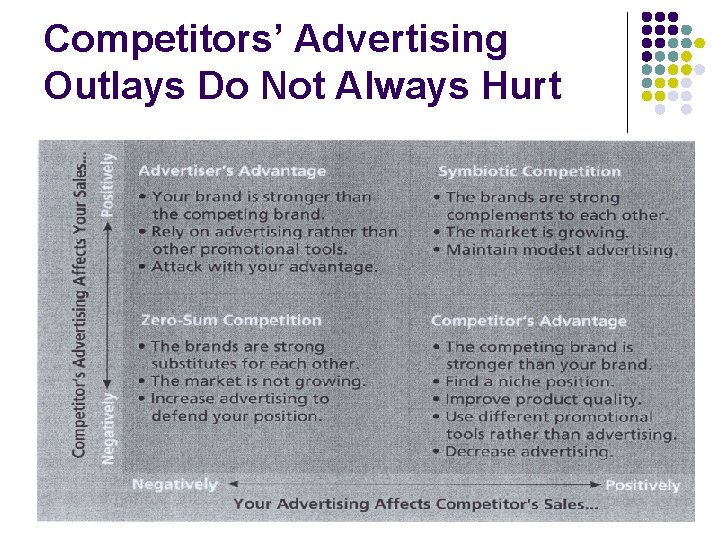 Competitors' Advertising Outlays Do Not Always Hurt

Competitor's Advertising Affects Your Sales...

Positively

Negatively

Advertiser's Advantage
• Your brand is stronger than the competing brand.
• Rely on advertising rather than other promotional tools.
• Attack with your advantage.

Symbiotic Competition
• The brands are strong complements to each other.
• The market is growing.
• Maintain modest advertising.

Zero-Sum Competition
• The brands are strong substitutes for each other.
• The market is not growing.
• Increase advertising to defend your position.

Competitor's Advantage
• The competing brand is stronger than your brand.
• Find a niche position.
• Improve product quality.
• Use different promotional tools rather than advertising.
• Decrease advertising.

Negatively

Positively

Your Advertising Affects Competitor's Sales...